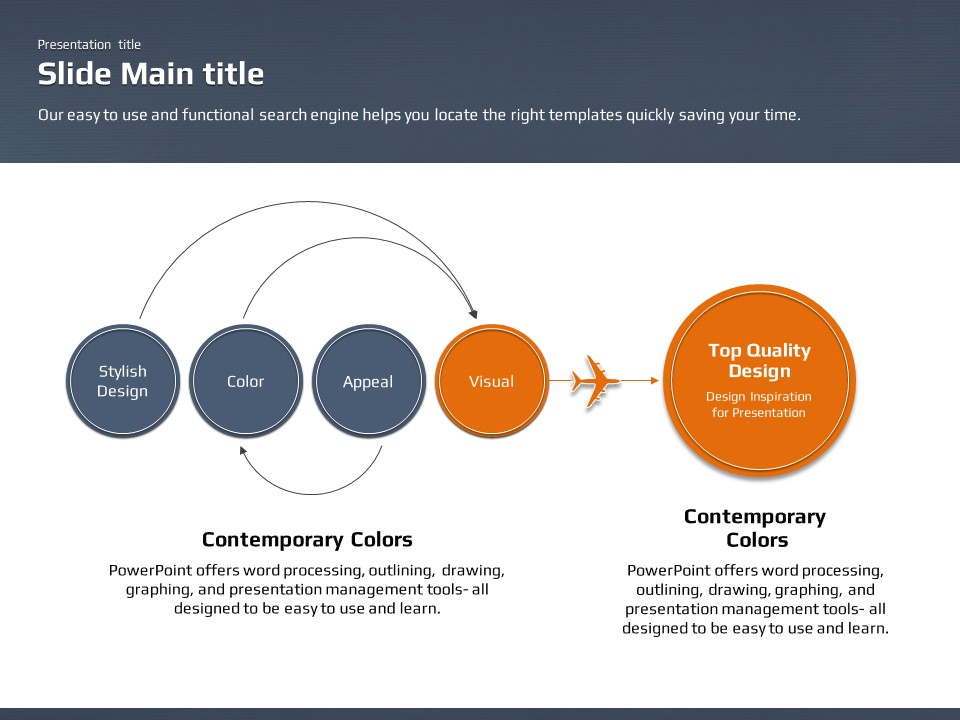 Presentation title

Slide Main title

Our easy to use and functional search engine helps you locate the right templates quickly saving your time.

Stylish Design

Color

Appeal

Visual

Top Quality Design

Design Inspiration for Presentation

Contemporary Colors

PowerPoint offers word processing, outlining, drawing, graphing, and presentation management tools- all designed to be easy to use and learn.

Contemporary Colors

PowerPoint offers word processing, outlining, drawing, graphing, and presentation management tools- all designed to be easy to use and learn.